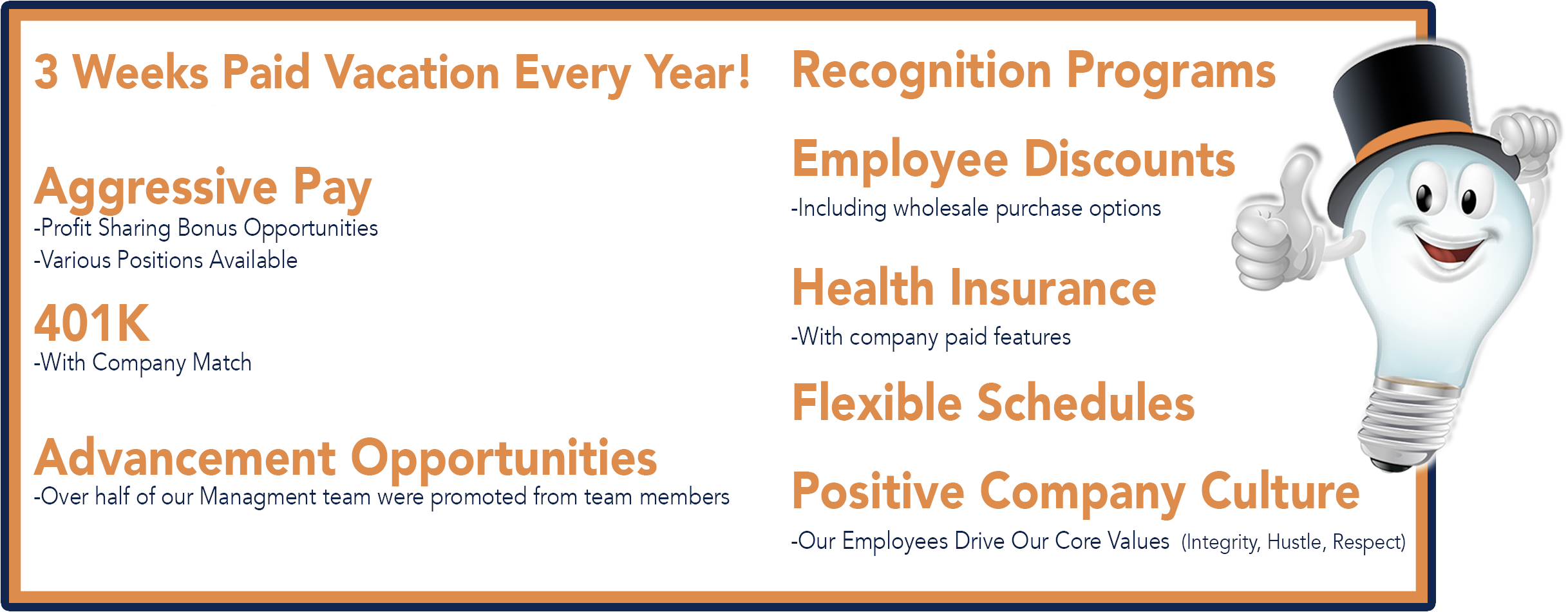 3 Weeks Paid Vacation Every Year!

Aggressive Pay
-Profit Sharing Bonus Opportunities
-Various Positions Available

401K
-With Company Match

Advancement Opportunities
-Over half of our Managment team were promoted from team members

Recognition Programs

Employee Discounts
-Including wholesale purchase options

Health Insurance
-With company paid features

Flexible Schedules

Positive Company Culture
-Our Employees Drive Our Core Values (Integrity, Hustle, Respect)